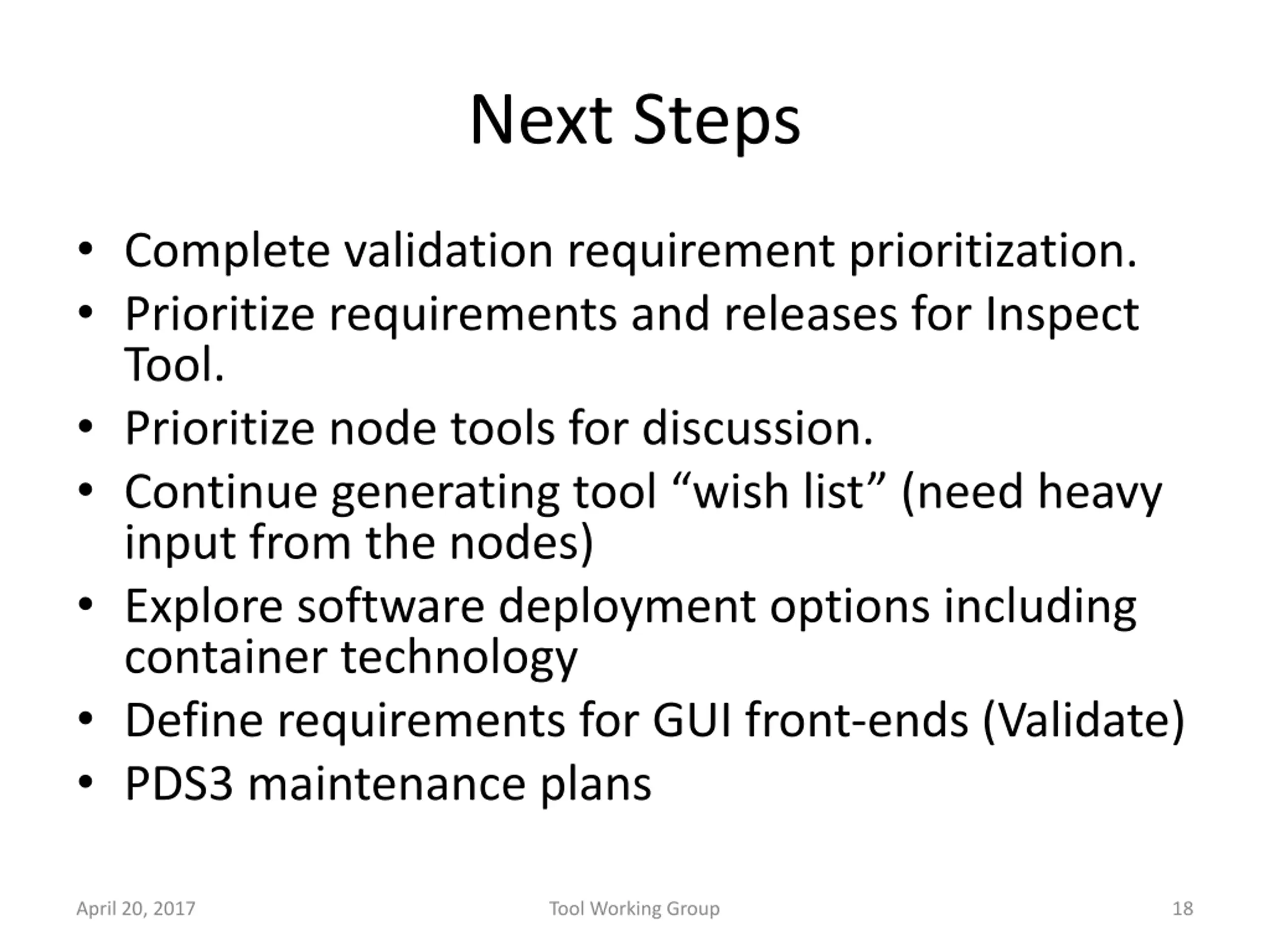 Next Steps

• Complete validation requirement prioritization.
• Prioritize requirements and releases for Inspect Tool.
• Prioritize node tools for discussion.
• Continue generating tool “wish list” (need heavy input from the nodes)
• Explore software deployment options including container technology
• Define requirements for GUI front-ends (Validate)
• PDS3 maintenance plans

April 20, 2017 Tool Working Group 18